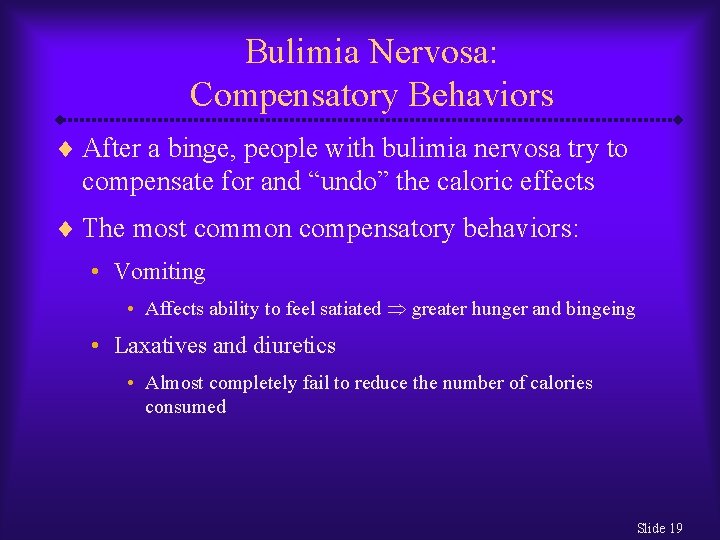 Bulimia Nervosa: Compensatory Behaviors

♦ After a binge, people with bulimia nervosa try to compensate for and “undo” the caloric effects

♦ The most common compensatory behaviors:

• Vomiting

• Affects ability to feel satiated $\Rightarrow$ greater hunger and bingeing

• Laxatives and diuretics

• Almost completely fail to reduce the number of calories consumed

Slide 19